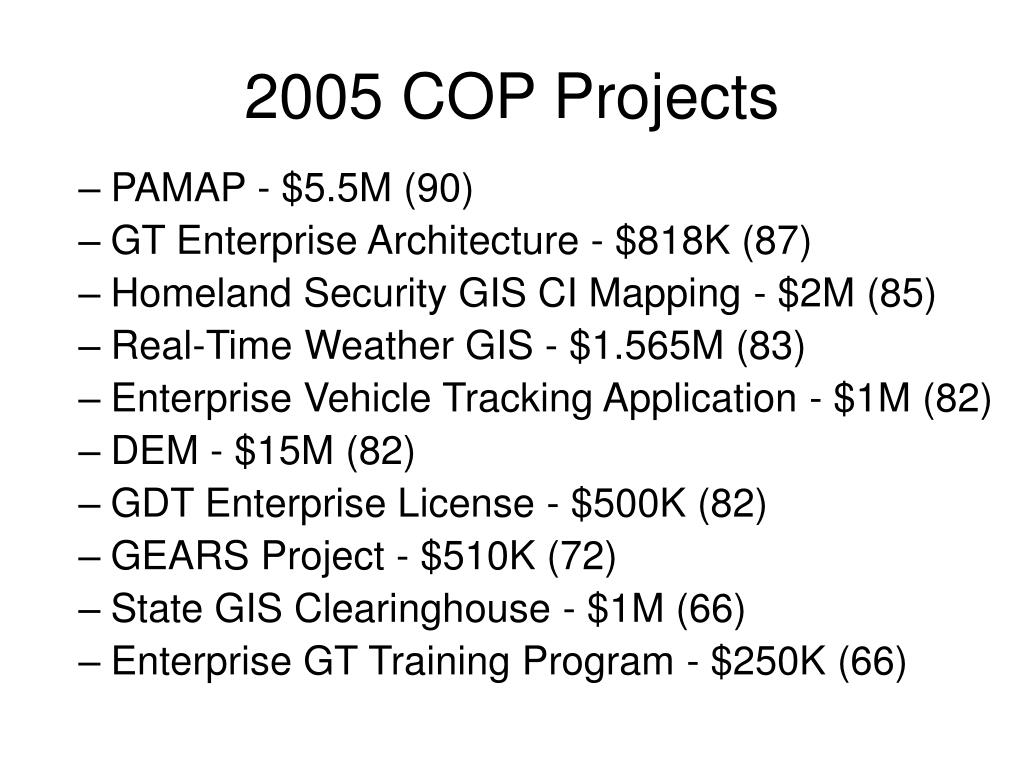 2005 COP Projects

– PAMAP - \$5.5M (90)
– GT Enterprise Architecture - \$818K (87)
– Homeland Security GIS CI Mapping - \$2M (85)
– Real-Time Weather GIS - \$1.565M (83)
– Enterprise Vehicle Tracking Application - \$1M (82)
– DEM - \$15M (82)
– GDT Enterprise License - \$500K (82)
– GEARS Project - \$510K (72)
– State GIS Clearinghouse - \$1M (66)
– Enterprise GT Training Program - \$250K (66)